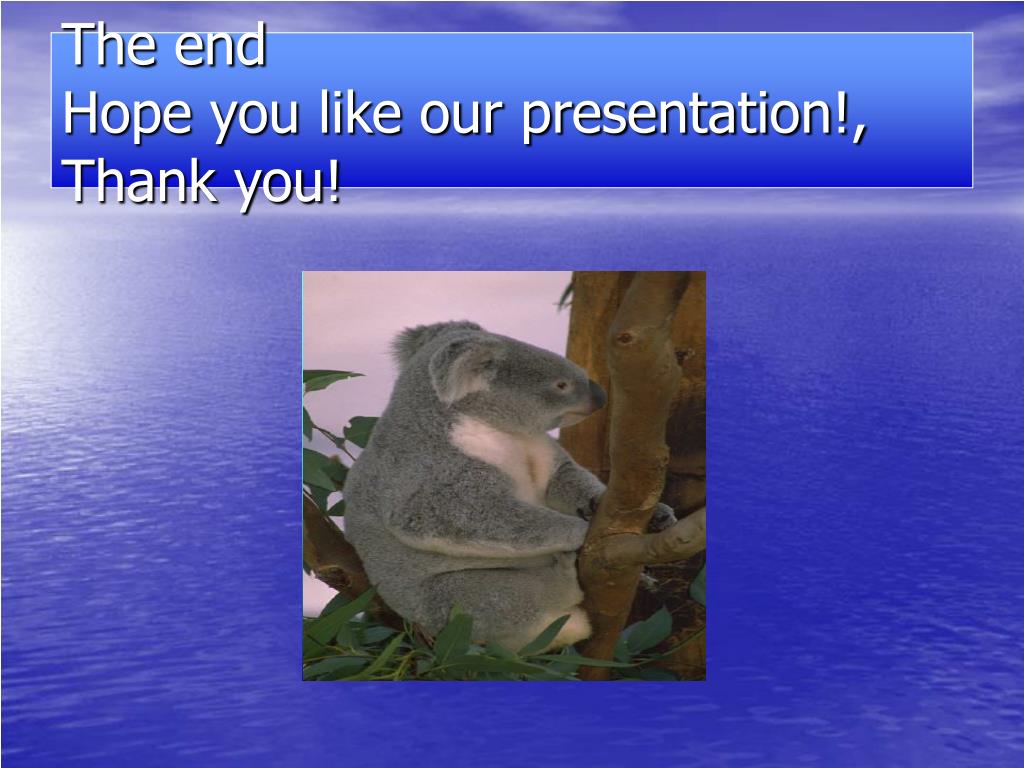 The end
Hope you like our presentation!,
Thank you!